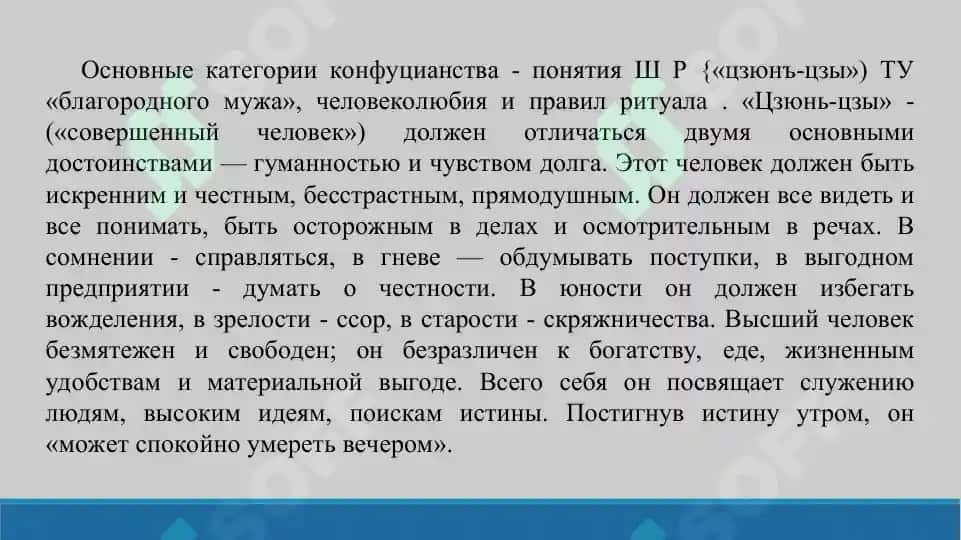 Основные категории конфуцианства - понятия Ш Р {«цзюнъ-цзы») ТУ «благородного мужа», человеколюбия и правил ритуала . «Цзюнь-цзы» - («совершенный человек») должен отличаться двумя основными достоинствами — гуманностью и чувством долга. Этот человек должен быть искренним и честным, бесстрастным, прямодушным. Он должен все видеть и все понимать, быть осторожным в делах и осмотрительным в речах. В сомнении - справляться, в гневе — обдумывать поступки, в выгодном предприятии - думать о честности. В юности он должен избегать вожделения, в зрелости - ссор, в старости - скряжничества. Высший человек безмятежен и свободен; он безразличен к богатству, еде, жизненным удобствам и материальной выгоде. Всего себя он посвящает служению людям, высоким идеям, поискам истины. Постигнув истину утром, он «может спокойно умереть вечером».